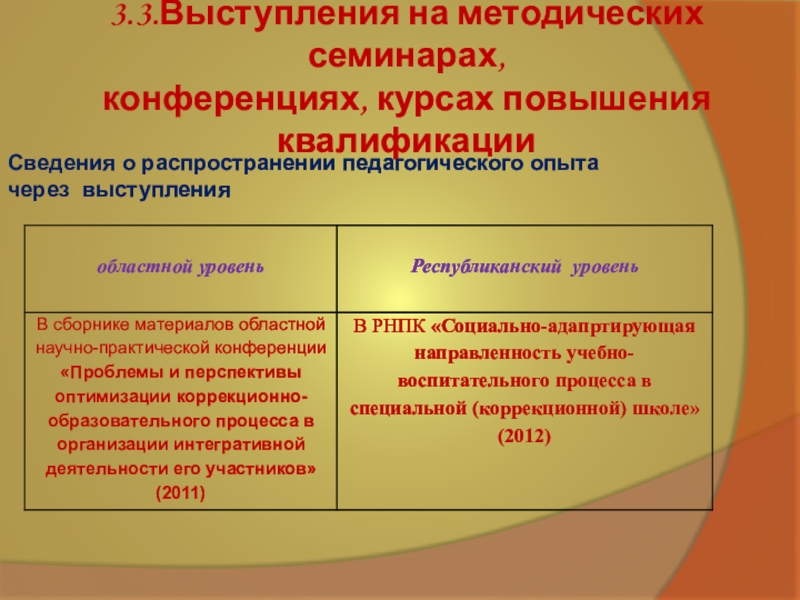 3.3.Выступления на методических семинарах, конференциях, курсах повышения квалификации

Сведения о распространении педагогического опыта через выступления

| областной уровень | Республиканский уровень |
|---|---|
| В сборнике материалов областной научно-практической конференции «Проблемы и перспективы оптимизации коррекционно-образовательного процесса в организации интегративной деятельности его участников» (2011) | В РНПК «Социально-адапртирующая направленность учебно-воспитательного процесса в специальной (коррекционной) школе» (2012) |